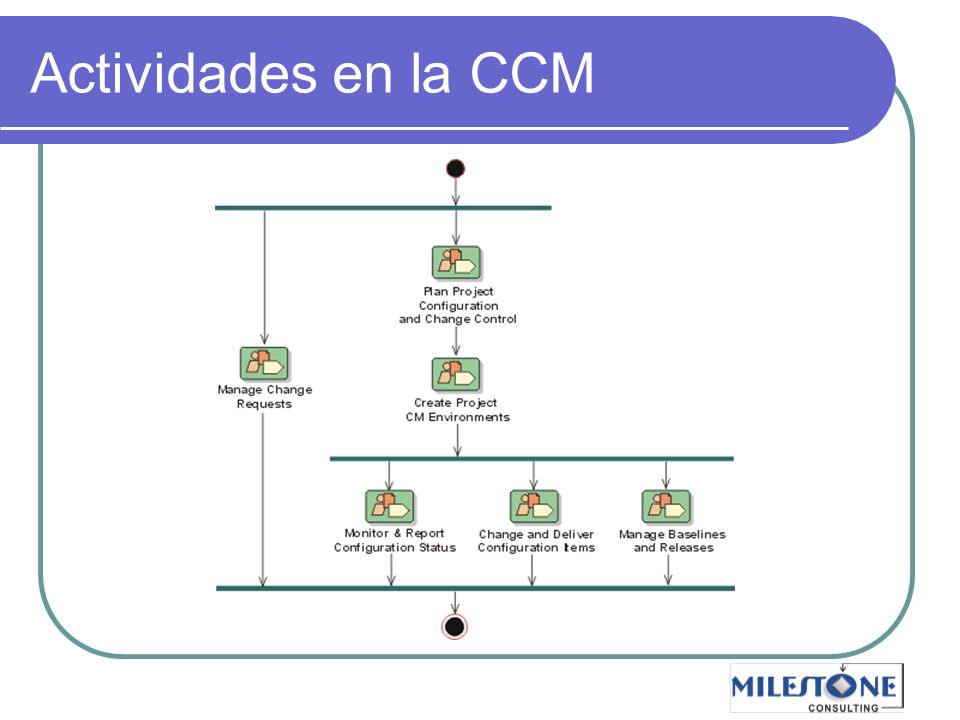 Actividades en la CCM

Plan Project Configuration and Change Control

Manage Change Requests

Create Project CM Environments

Monitor & Report Configuration Status

Change and Deliver Configuration Items

Manage Baselines and Releases

MILESTONE CONSULTING